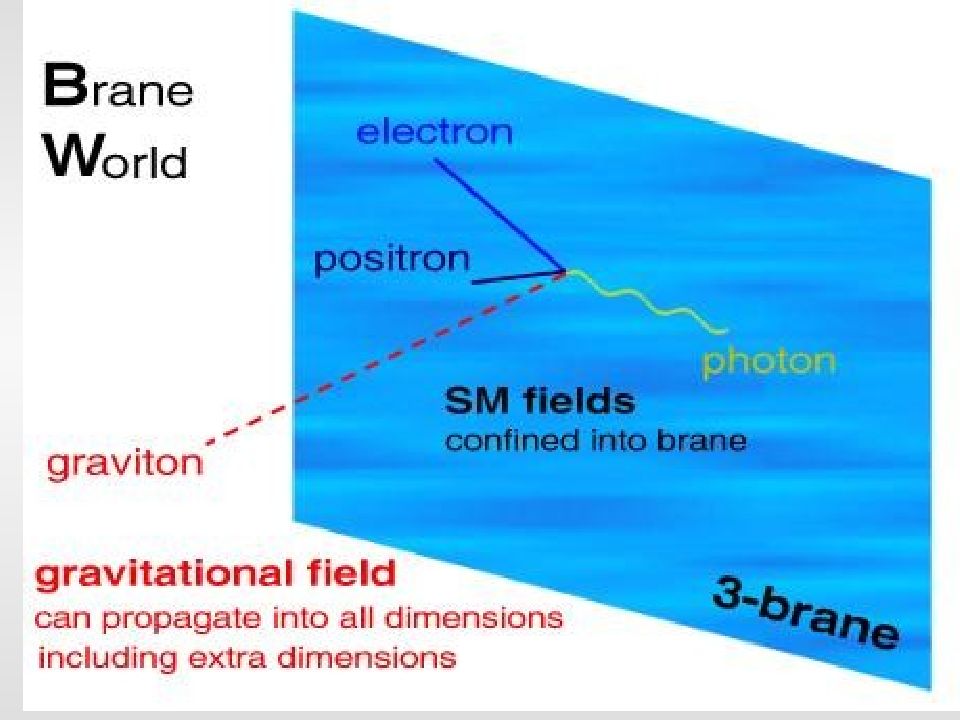 Brane
World

electron

positron

photon

SM fields
confined into brane

graviton

gravitational field
can propagate into all dimensions
including extra dimensions

3-brane